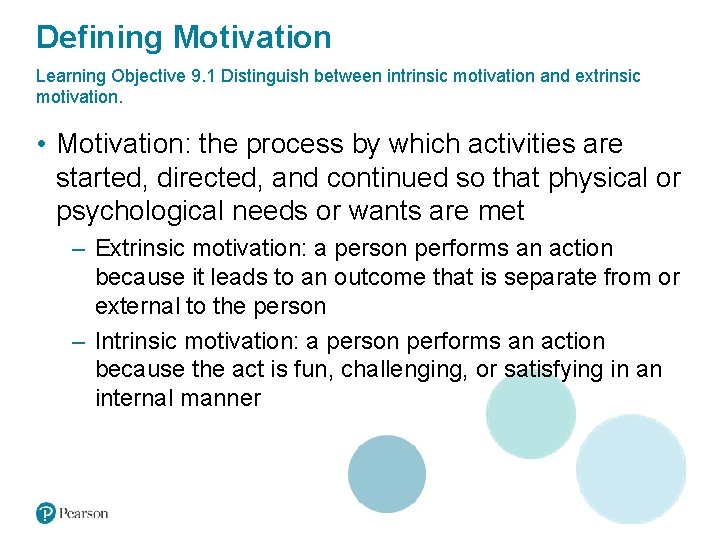 Defining Motivation

Learning Objective 9.1 Distinguish between intrinsic motivation and extrinsic motivation.

• Motivation: the process by which activities are started, directed, and continued so that physical or psychological needs or wants are met

– Extrinsic motivation: a person performs an action because it leads to an outcome that is separate from or external to the person

– Intrinsic motivation: a person performs an action because the act is fun, challenging, or satisfying in an internal manner

Pearson